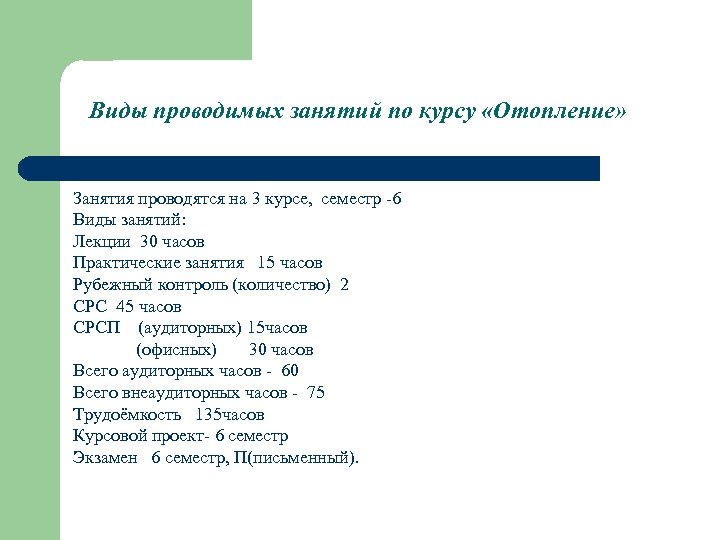 Виды проводимых занятий по курсу «Отопление»

Занятия проводятся на 3 курсе, семестр -6
Виды занятий:
Лекции 30 часов
Практические занятия 15 часов
Рубежный контроль (количество) 2
СРС 45 часов
СРСП (аудиторных) 15часов
(офисных) 30 часов
Всего аудиторных часов - 60
Всего внеаудиторных часов - 75
Трудоёмкость 135часов
Курсовой проект- 6 семестр
Экзамен 6 семестр, П(письменный).